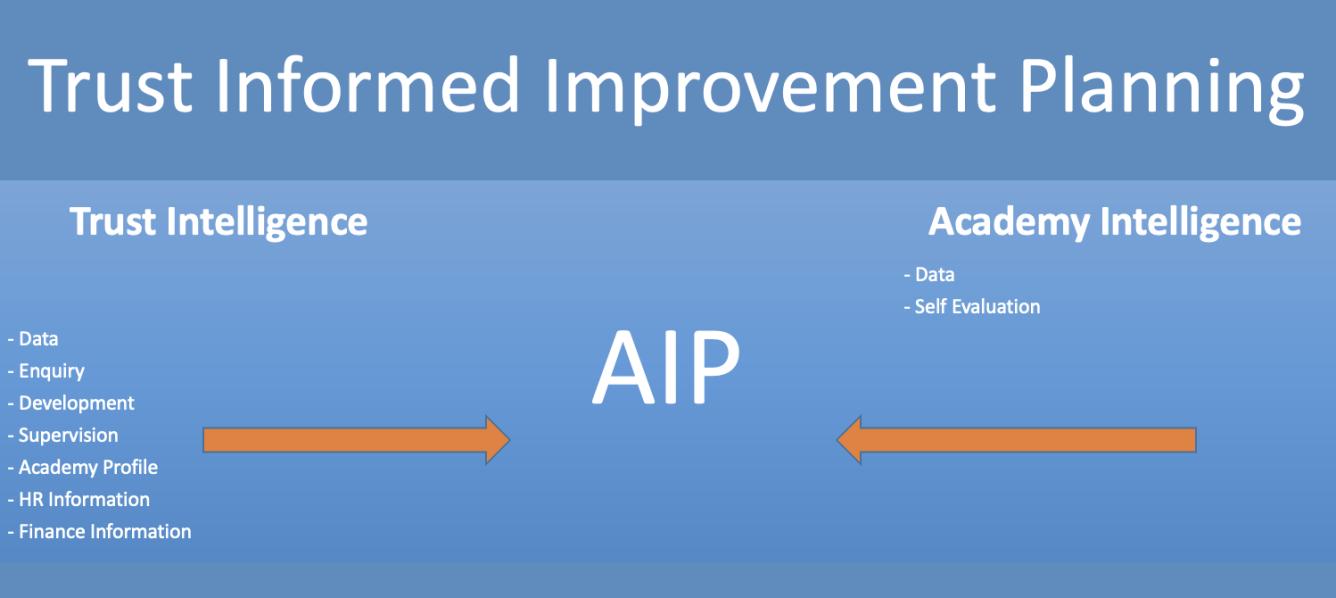 Trust Informed Improvement Planning

Trust Intelligence

- Data
- Enquiry
- Development
- Supervision
- Academy Profile
- HR Information
- Finance Information

AIP

Academy Intelligence

- Data
- Self Evaluation